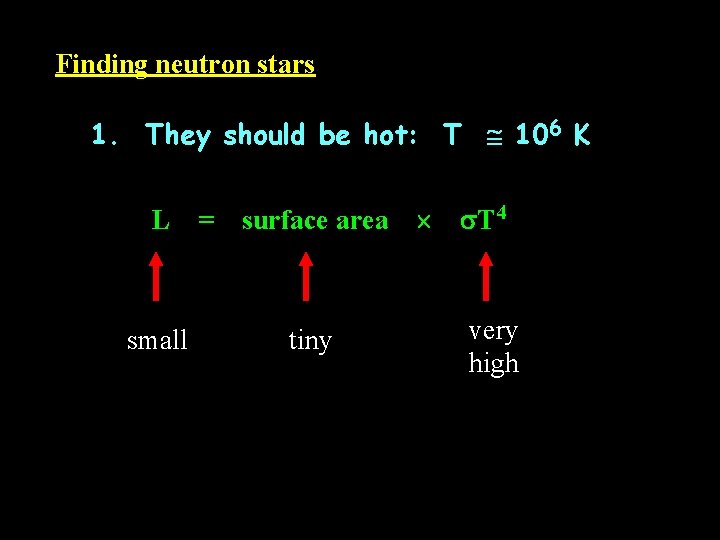 Finding neutron stars

1. They should be hot: $T \cong 10^6$ K

$L = \text{surface area} \times \sigma T^4$

small

tiny

very high